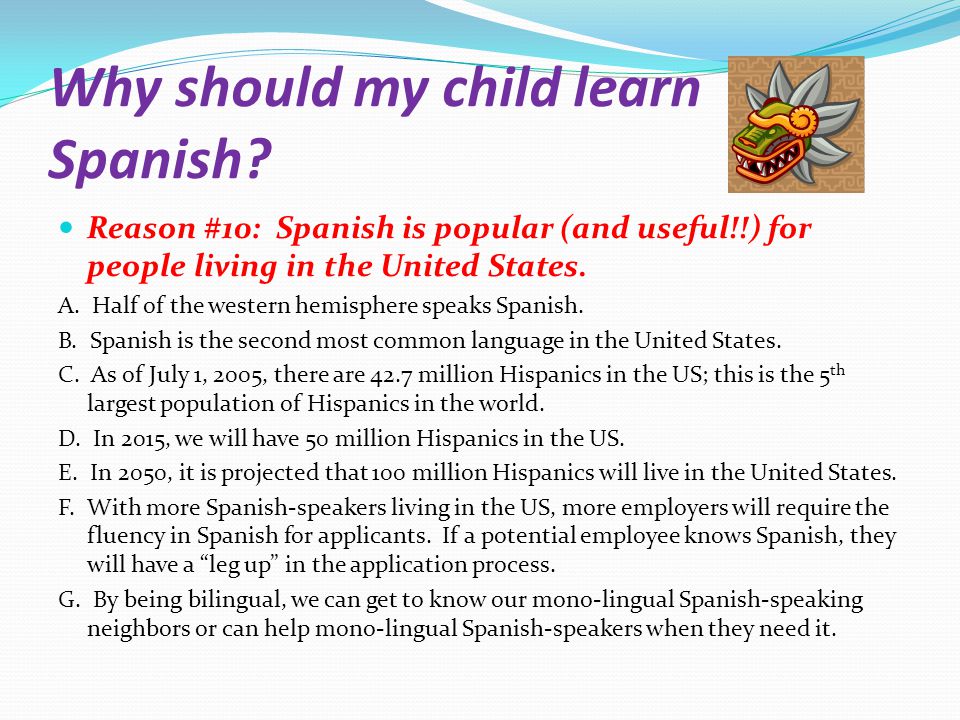 Why should my child learn Spanish?

Reason #10: Spanish is popular (and useful!!) for people living in the United States.

A. Half of the western hemisphere speaks Spanish.

B. Spanish is the second most common language in the United States.

C. As of July 1, 2005, there are 42.7 million Hispanics in the US; this is the $5^{th}$ largest population of Hispanics in the world.

D. In 2015, we will have 50 million Hispanics in the US.

E. In 2050, it is projected that 100 million Hispanics will live in the United States.

F. With more Spanish-speakers living in the US, more employers will require the fluency in Spanish for applicants. If a potential employee knows Spanish, they will have a "leg up" in the application process.

G. By being bilingual, we can get to know our mono-lingual Spanish-speaking neighbors or can help mono-lingual Spanish-speakers when they need it.